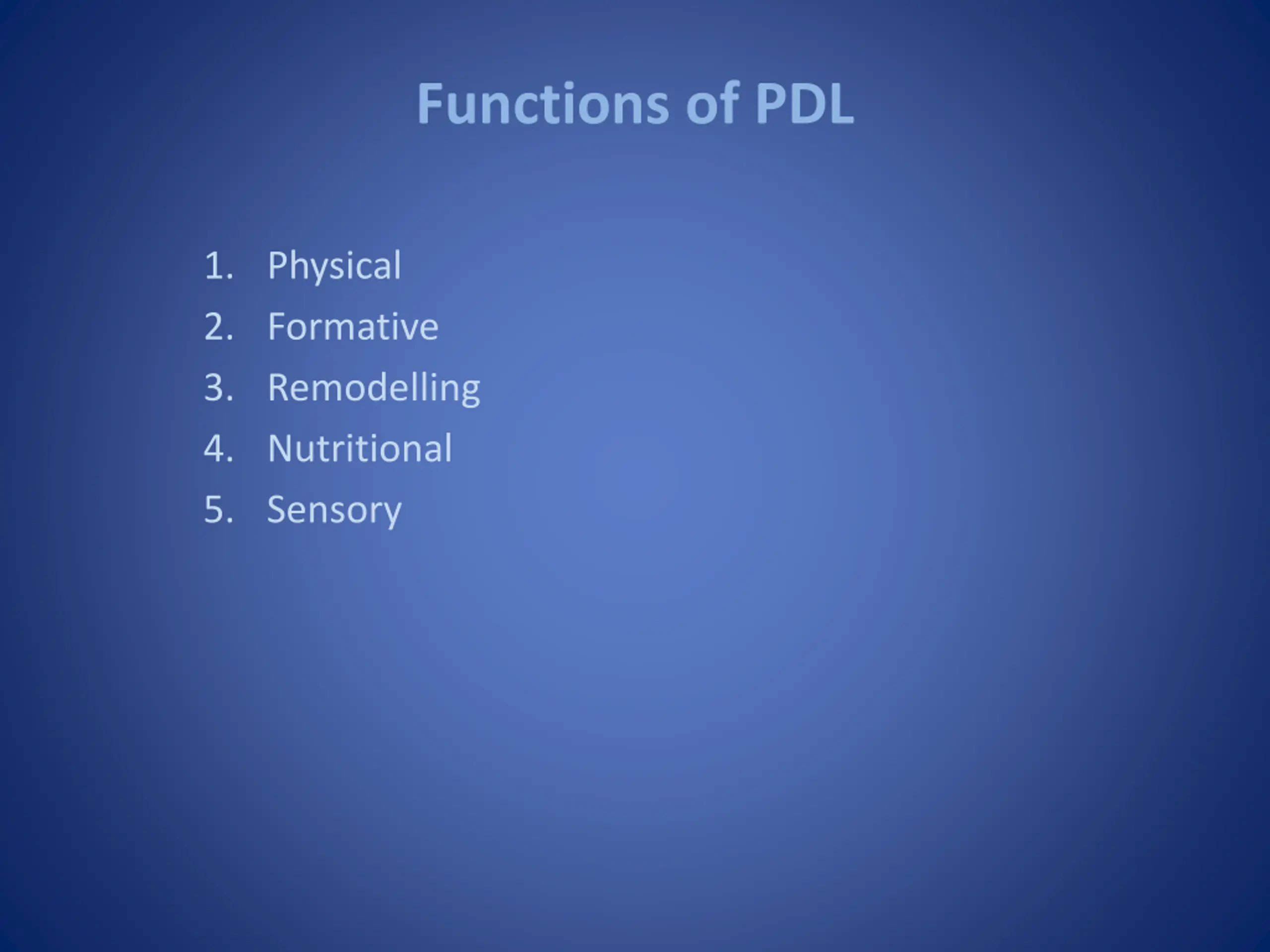 Functions of PDL

1. Physical
2. Formative
3. Remodelling
4. Nutritional
5. Sensory